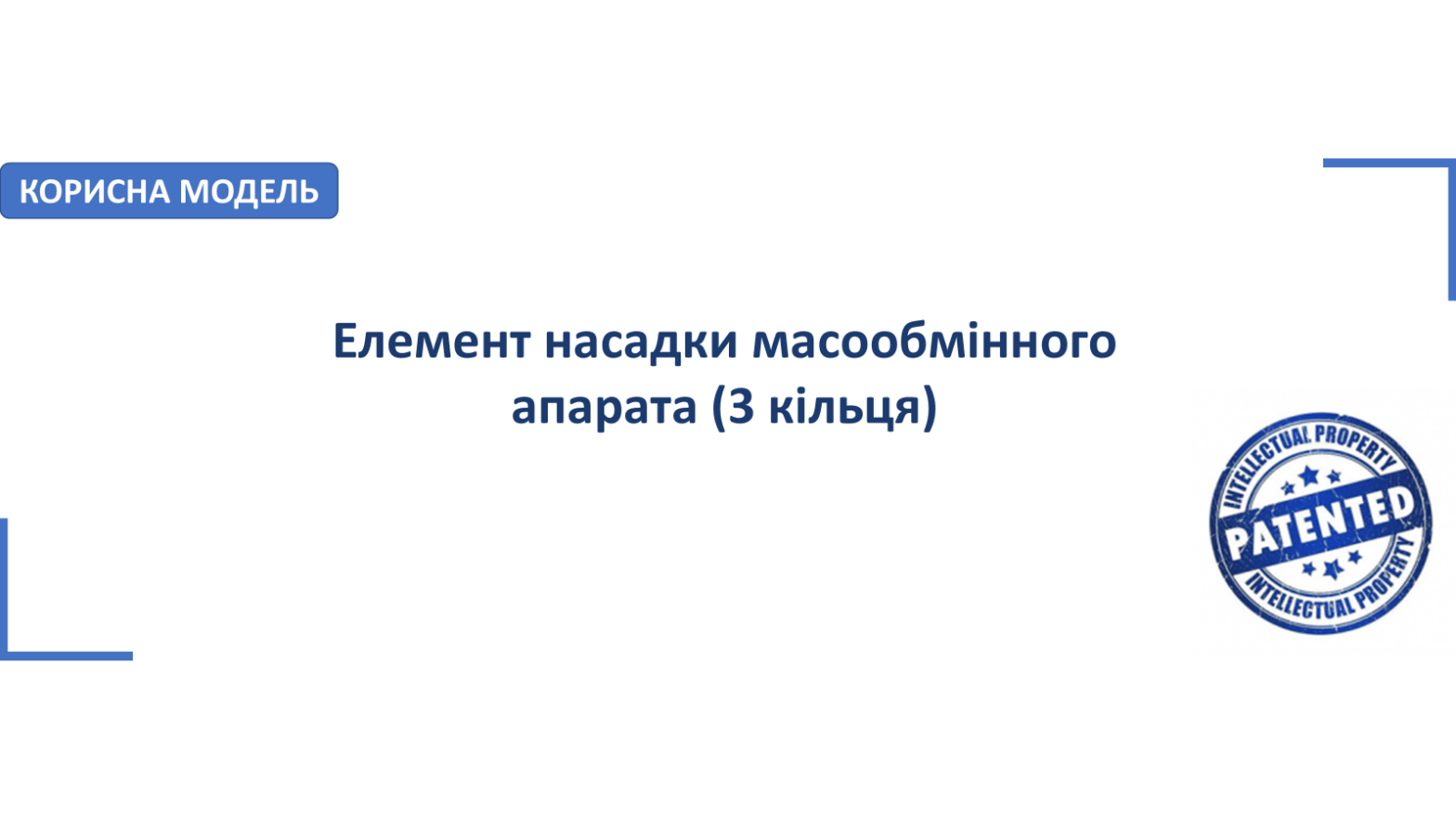 КОРИСНА МОДЕЛЬ

Елемент насадки масообмінного апарата (3 кільця)

INTELLECTUAL PROPERTY
PATENTED
INTELLECTUAL PROPERTY